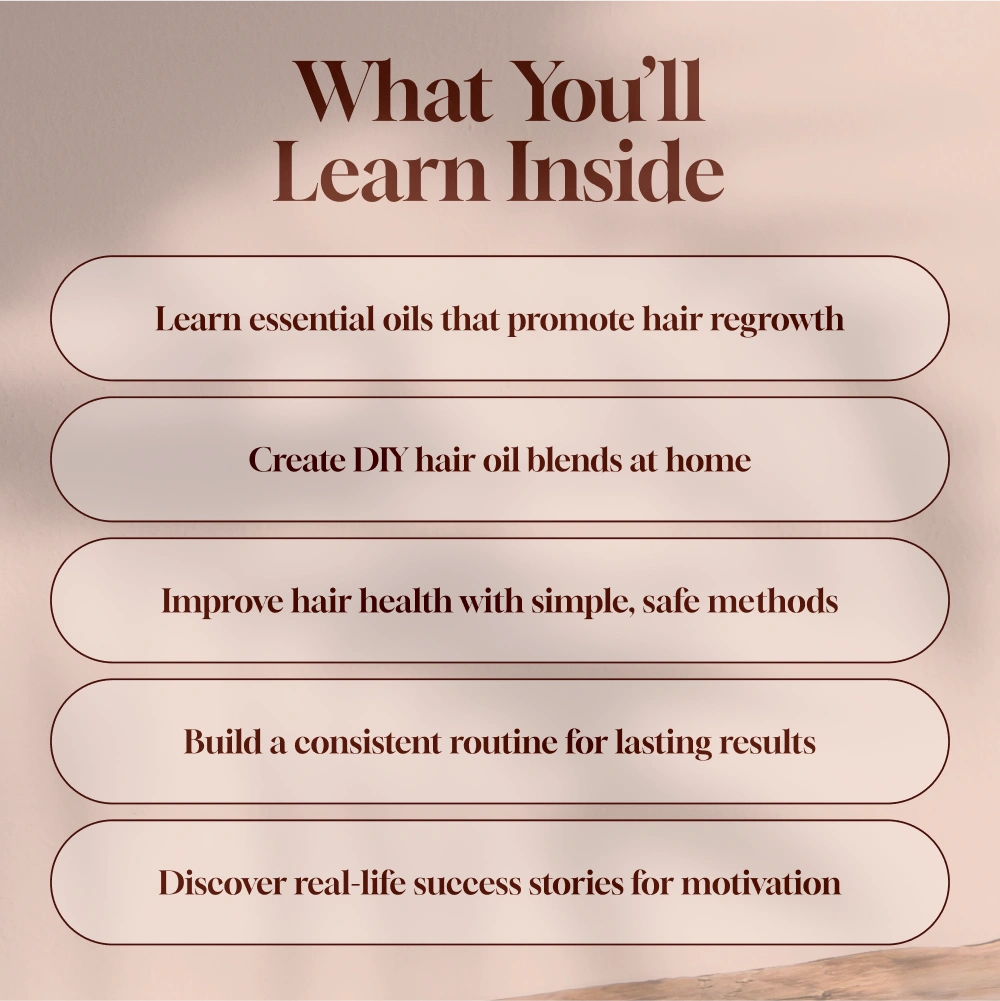 What You'll Learn Inside

Learn essential oils that promote hair regrowth

Create DIY hair oil blends at home

Improve hair health with simple, safe methods

Build a consistent routine for lasting results

Discover real-life success stories for motivation